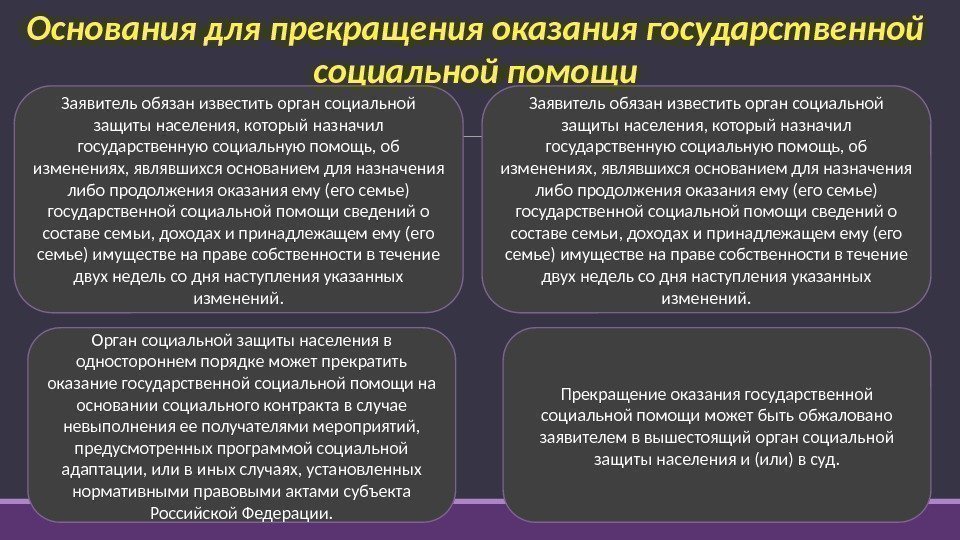 Основания для прекращения оказания государственной социальной помощи

Заявитель обязан известить орган социальной защиты населения, который назначил государственную социальную помощь, об изменениях, являвшихся основанием для назначения либо продолжения оказания ему (его семье) государственной социальной помощи сведений о составе семьи, доходах и принадлежащем ему (его семье) имуществе на праве собственности в течение двух недель со дня наступления указанных изменений.

Заявитель обязан известить орган социальной защиты населения, который назначил государственную социальную помощь, об изменениях, являвшихся основанием для назначения либо продолжения оказания ему (его семье) государственной социальной помощи сведений о составе семьи, доходах и принадлежащем ему (его семье) имуществе на праве собственности в течение двух недель со дня наступления указанных изменений.

Орган социальной защиты населения в одностороннем порядке может прекратить оказание государственной социальной помощи на основании социального контракта в случае невыполнения ее получателями мероприятий, предусмотренных программой социальной адаптации, или в иных случаях, установленных нормативными правовыми актами субъекта Российской Федерации.

Прекращение оказания государственной социальной помощи может быть обжаловано заявителем в вышестоящий орган социальной защиты населения и (или) в суд.